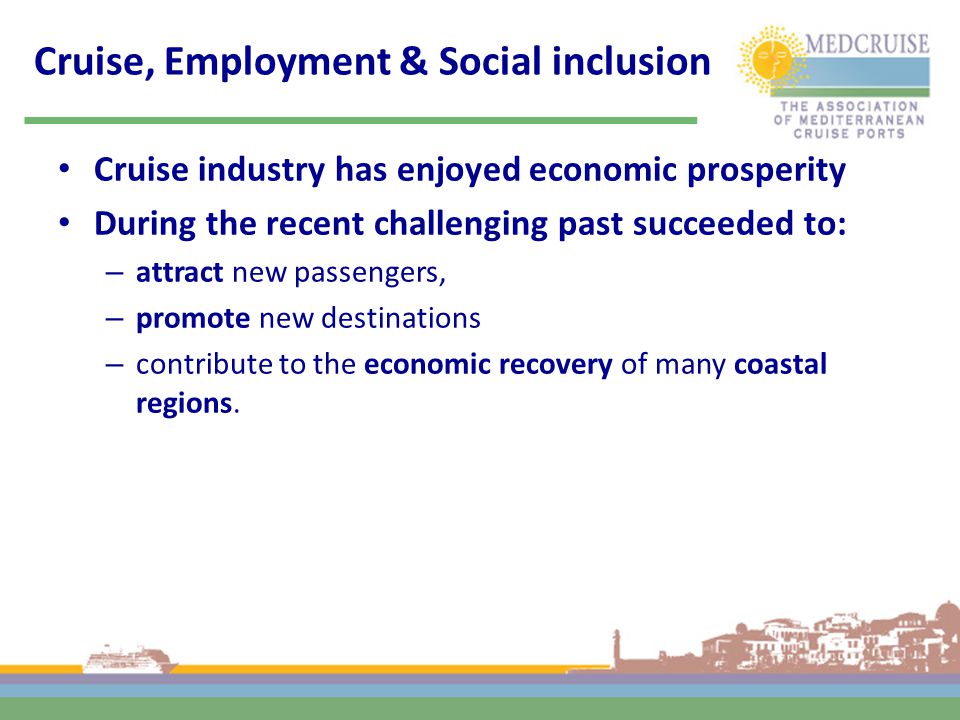 Cruise, Employment & Social inclusion

MEDCRUISE
THE ASSOCIATION OF MEDITERRANEAN CRUISE PORTS

• Cruise industry has enjoyed economic prosperity
• During the recent challenging past succeeded to:
– attract new passengers,
– promote new destinations
– contribute to the economic recovery of many coastal regions.